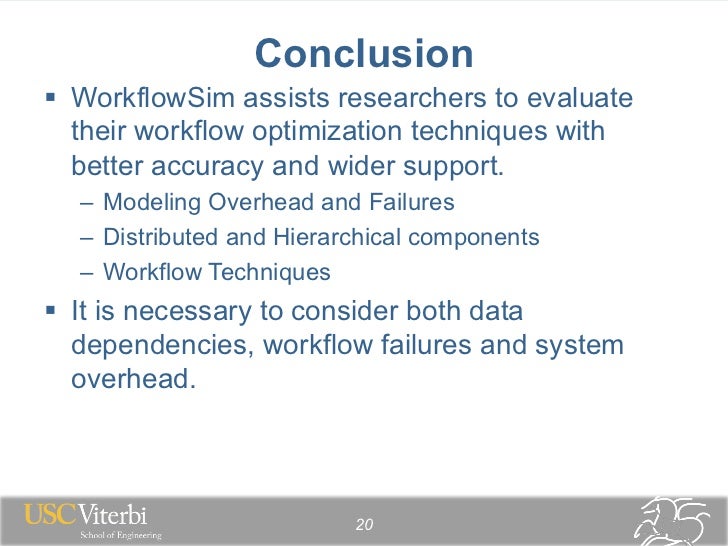 Conclusion

▪ WorkflowSim assists researchers to evaluate their workflow optimization techniques with better accuracy and wider support.

– Modeling Overhead and Failures

– Distributed and Hierarchical components

– Workflow Techniques

▪ It is necessary to consider both data dependencies, workflow failures and system overhead.

USC Viterbi
School of Engineering

20